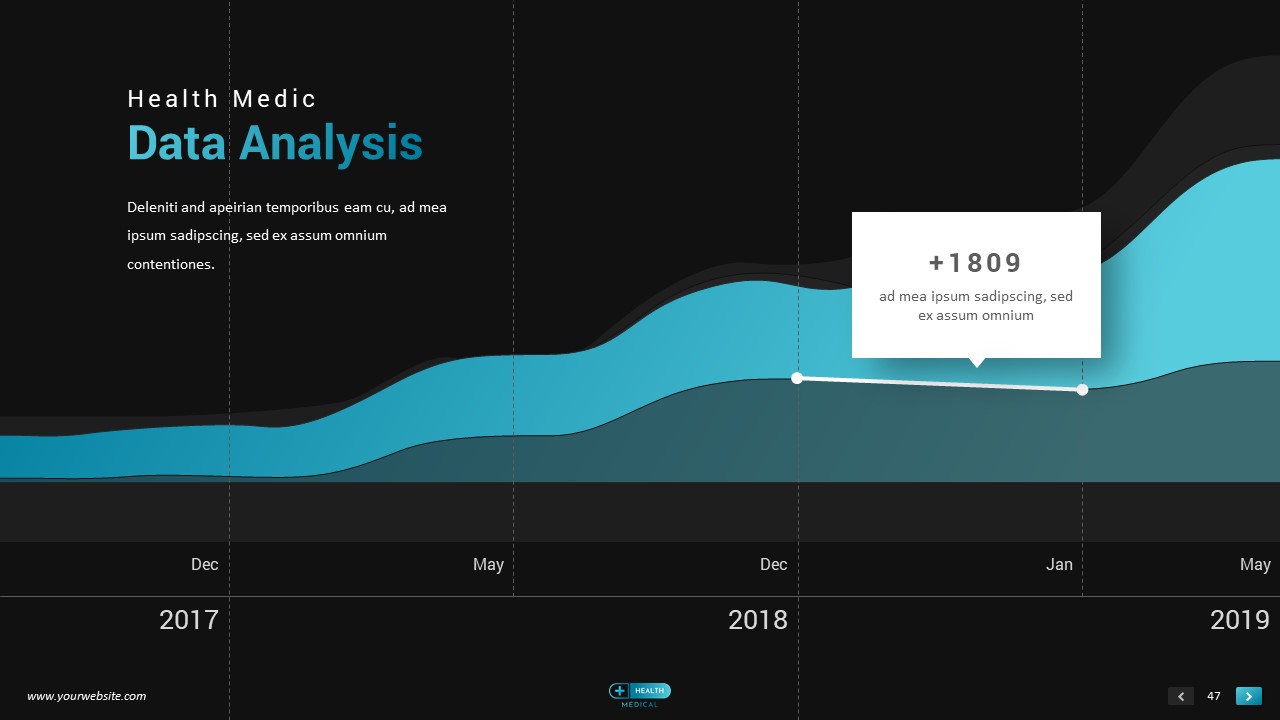 Health Medic
Data Analysis

Deleniti and apeirian temporibus eam cu, ad mea ipsum sadipscing, sed ex assum omnium contentiones.

+1809
ad mea ipsum sadipscing, sed ex assum omnium

Dec
May
Dec
Jan
May

2017
2018
2019

www.yourwebsite.com

HEALTH
MEDICAL

47